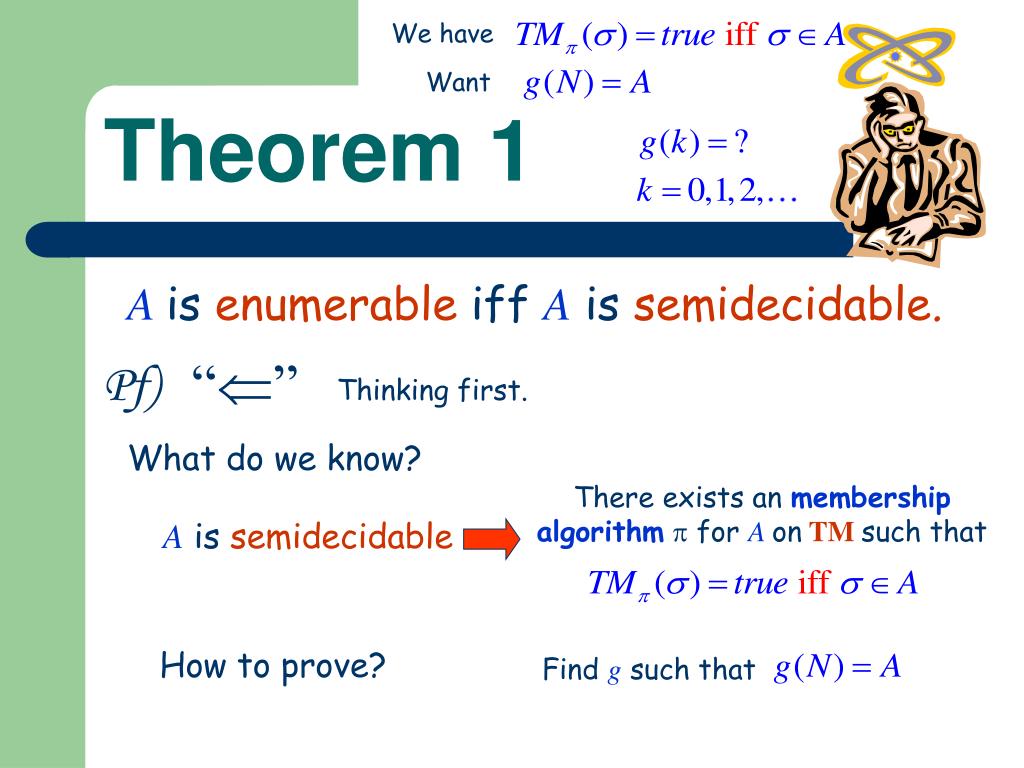 We have $TM_{\pi}(\sigma) = true$ iff $\sigma \in A$

Want $g(N) = A$

Theorem 1

$g(k) = ?$

$k = 0, 1, 2, \ldots$

$A$ is enumerable iff $A$ is semidecidable.

Pf) "$\Leftarrow$" Thinking first.

What do we know?

$A$ is semidecidable

There exists an membership algorithm $\pi$ for $A$ on TM such that

$TM_{\pi}(\sigma) = true$ iff $\sigma \in A$

How to prove?

Find $g$ such that $g(N) = A$